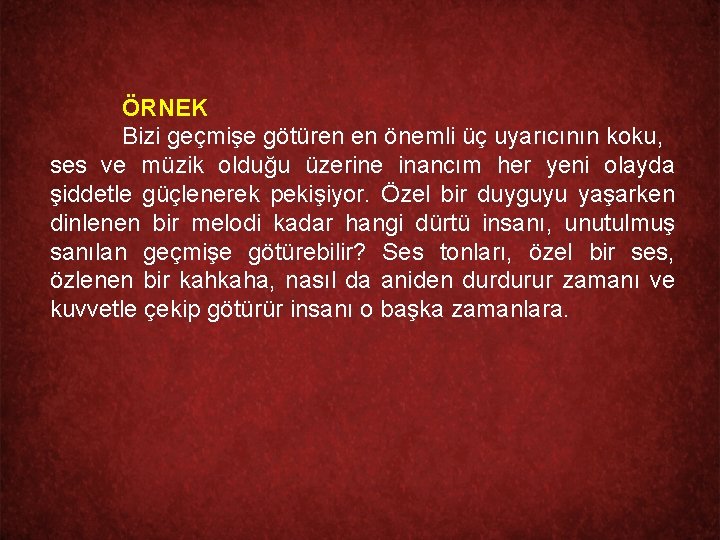 ÖRNEK

Bizi geçmişe götüren en önemli üç uyarıcının koku, ses ve müzik olduğu üzerine inancım her yeni olayda şiddetle güçlenerek pekişiyor. Özel bir duyguyu yaşarken dinlenen bir melodi kadar hangi dürtü insanı, unutulmuş sanılan geçmişe götürebilir? Ses tonları, özel bir ses, özlenen bir kahkaha, nasıl da aniden durdurur zamanı ve kuvvetle çekip götürür insanı o başka zamanlara.